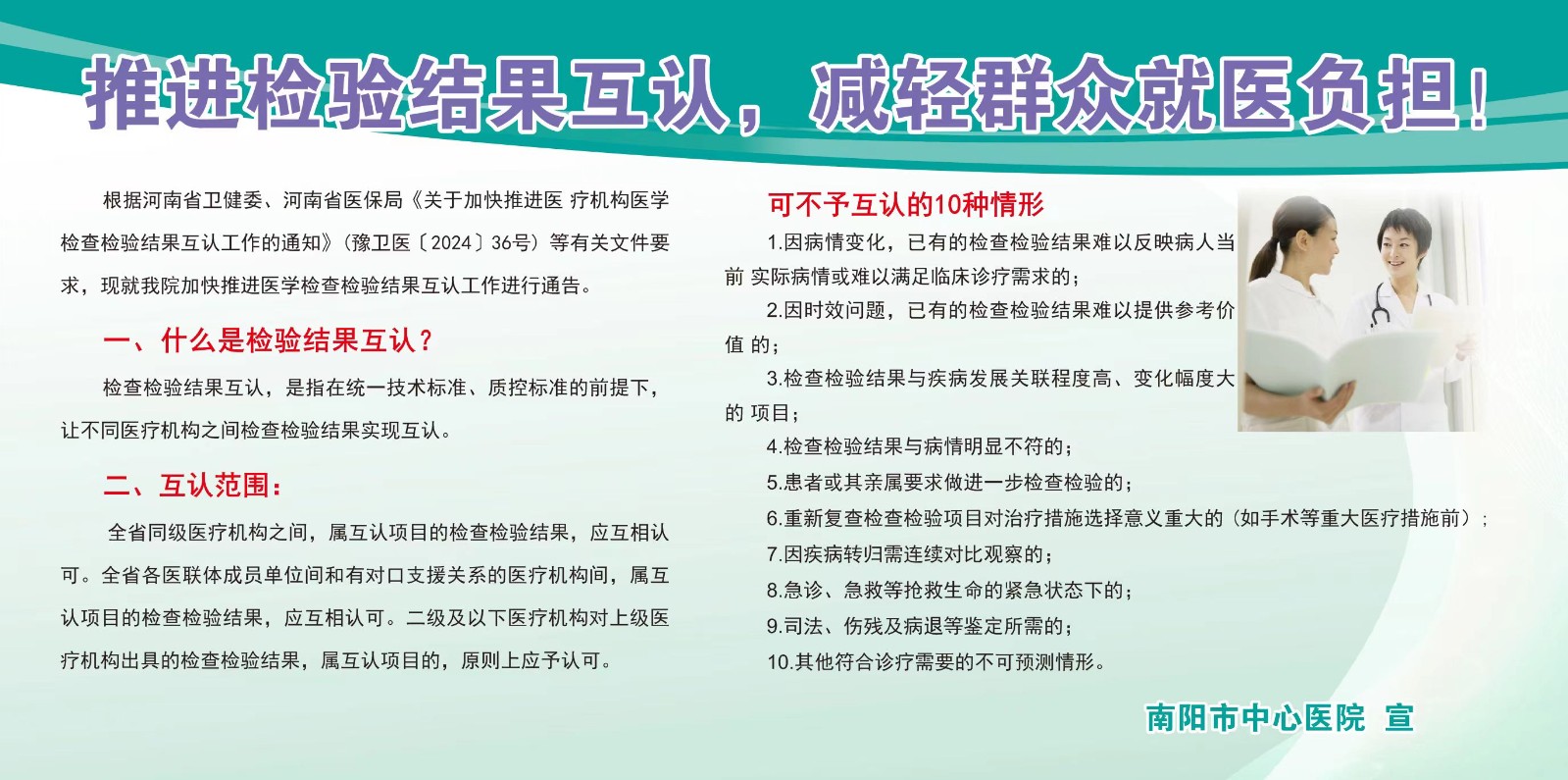 推进检验结果互认，减轻群众就医负担！

根据河南省卫健委、河南省医保局《关于加快推进医 疗机构医学检查检验结果互认工作的通知》（豫卫医〔2024〕36号）等有关文件要求，现就我院加快推进医学检查检验结果互认工作进行通告。

一、什么是检验结果互认？

检查检验结果互认，是指在统一技术标准、质控标准的前提下，让不同医疗机构之间检查检验结果实现互认。

二、互认范围：

全省同级医疗机构之间，属互认项目的检查检验结果，应互相认可。全省各医联体成员单位间和有对口支援关系的医疗机构间，属互认项目的检查检验结果，应互相认可。二级及以下医疗机构对上级医疗机构出具的检查检验结果，属互认项目的，原则上应予认可。

可不予互认的10种情形

1.因病情变化，已有的检查检验结果难以反映病人当前 实际病情或难以满足临床诊疗需求的；

2.因时效问题，已有的检查检验结果难以提供参考价值 的；

3.检查检验结果与疾病发展关联程度高、变化幅度大的 项目；

4.检查检验结果与病情明显不符的；

5.患者或其亲属要求做进一步检查检验的；

6.重新复查检查检验项目对治疗措施选择意义重大的（如手术等重大医疗措施前）；

7.因疾病转归需连续对比观察的；

8.急诊、急救等抢救生命的紧急状态下的；

9.司法、伤残及病退等鉴定所需的；

10.其他符合诊疗需要的不可预测情形。

南阳市中心医院 宣